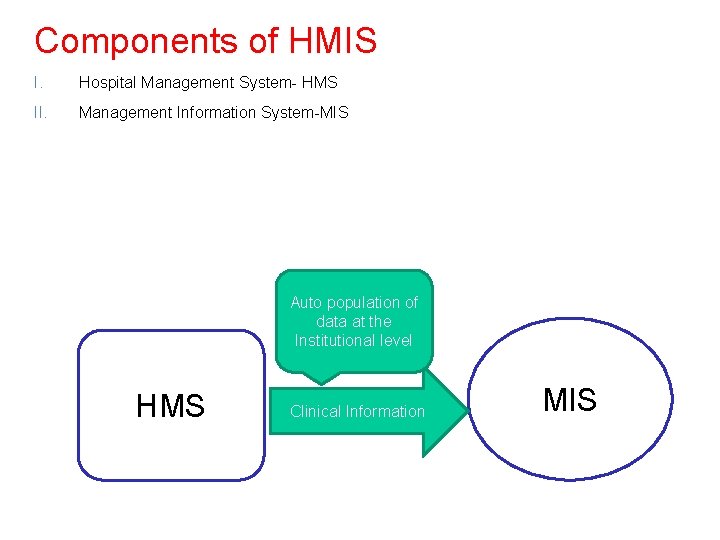 Components of HMIS

I. Hospital Management System- HMS

II. Management Information System-MIS

Auto population of data at the Institutional level

HMS

Clinical Information

MIS